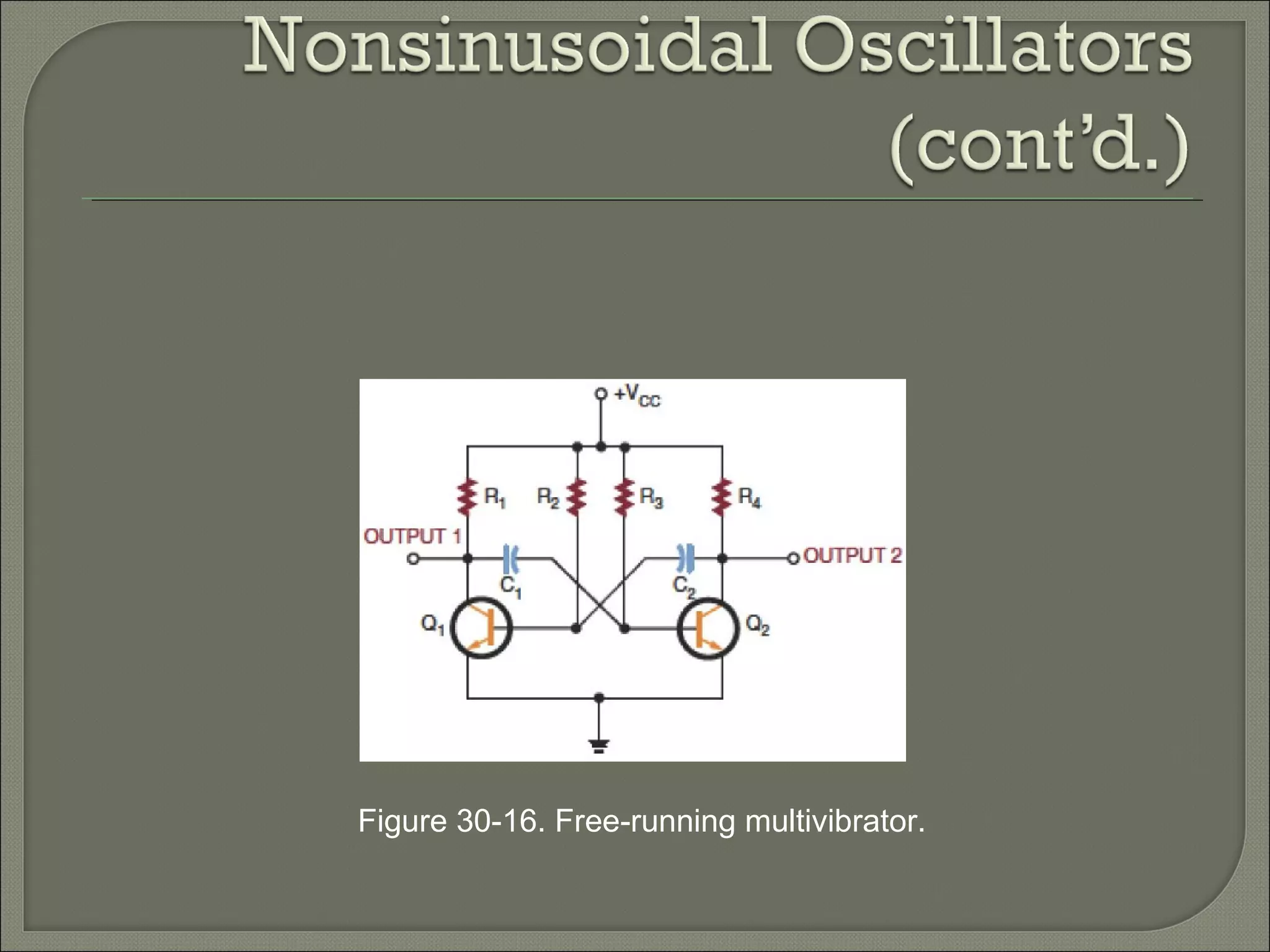 Nonsinusoidal Oscillators (cont'd.)

$+V_{CC}$

$R_1$ $R_2$ $R_3$ $R_4$

OUTPUT 1

OUTPUT 2

$C_1$ $C_2$

$Q_1$ $Q_2$

Figure 30-16. Free-running multivibrator.